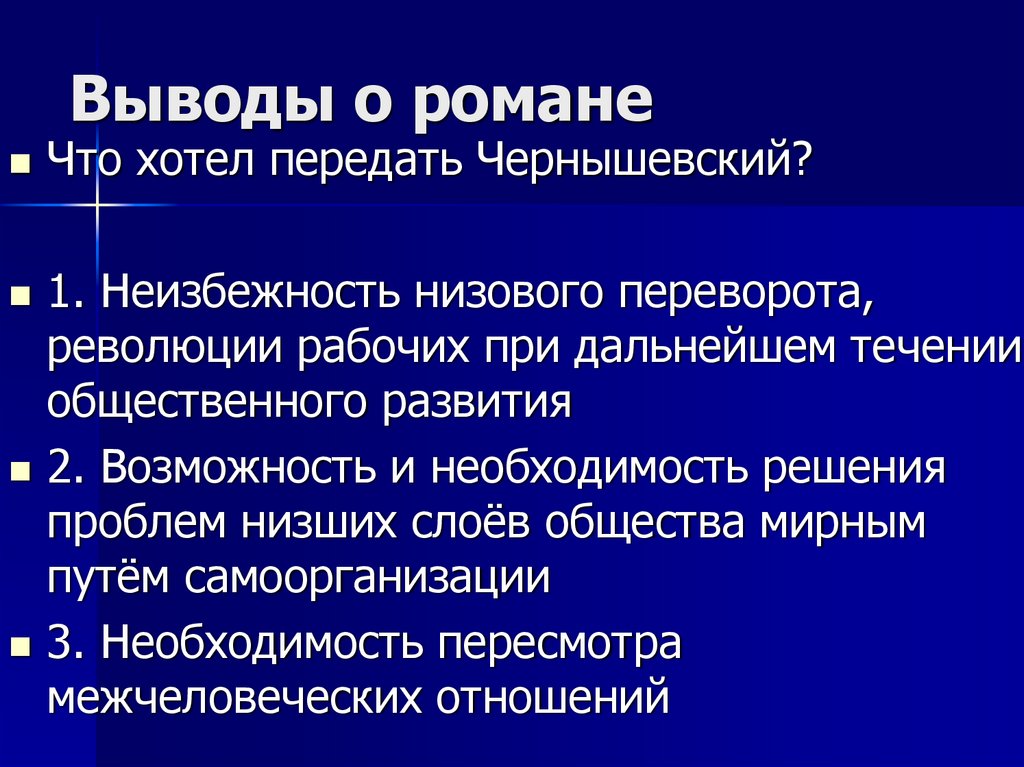 Выводы о романе

Что хотел передать Чернышевский?

1. Неизбежность низового переворота, революции рабочих при дальнейшем течении общественного развития

2. Возможность и необходимость решения проблем низших слоёв общества мирным путём самоорганизации

3. Необходимость пересмотра межчеловеческих отношений